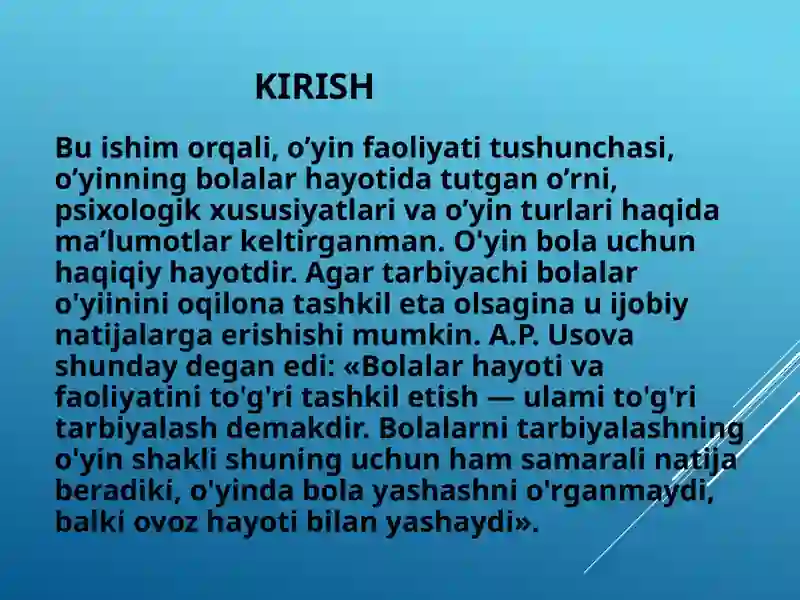 KIRISH

Bu ishim orqali, o’yin faoliyati tushunchasi, o’yinning bolalar hayotida tutgan o’rni, psixologik xususiyatlari va o’yin turlari haqida ma’lumotlar keltirganman. O'yin bola uchun haqiqiy hayotdir. Agar tarbiyachi bolalar o'yiinini oqilona tashkil eta olsagina u ijobiy natijalarga erishishi mumkin. A.P. Usova shunday degan edi: «Bolalar hayoti va faoliyatini to'g'ri tashkil etish — ulami to'g'ri tarbiyalash demakdir. Bolalarni tarbiyalashning o'yin shakli shuning uchun ham samarali natija beradiki, o'yinda bola yashashni o'rganmaydi, balki ovoz hayoti bilan yashaydi».